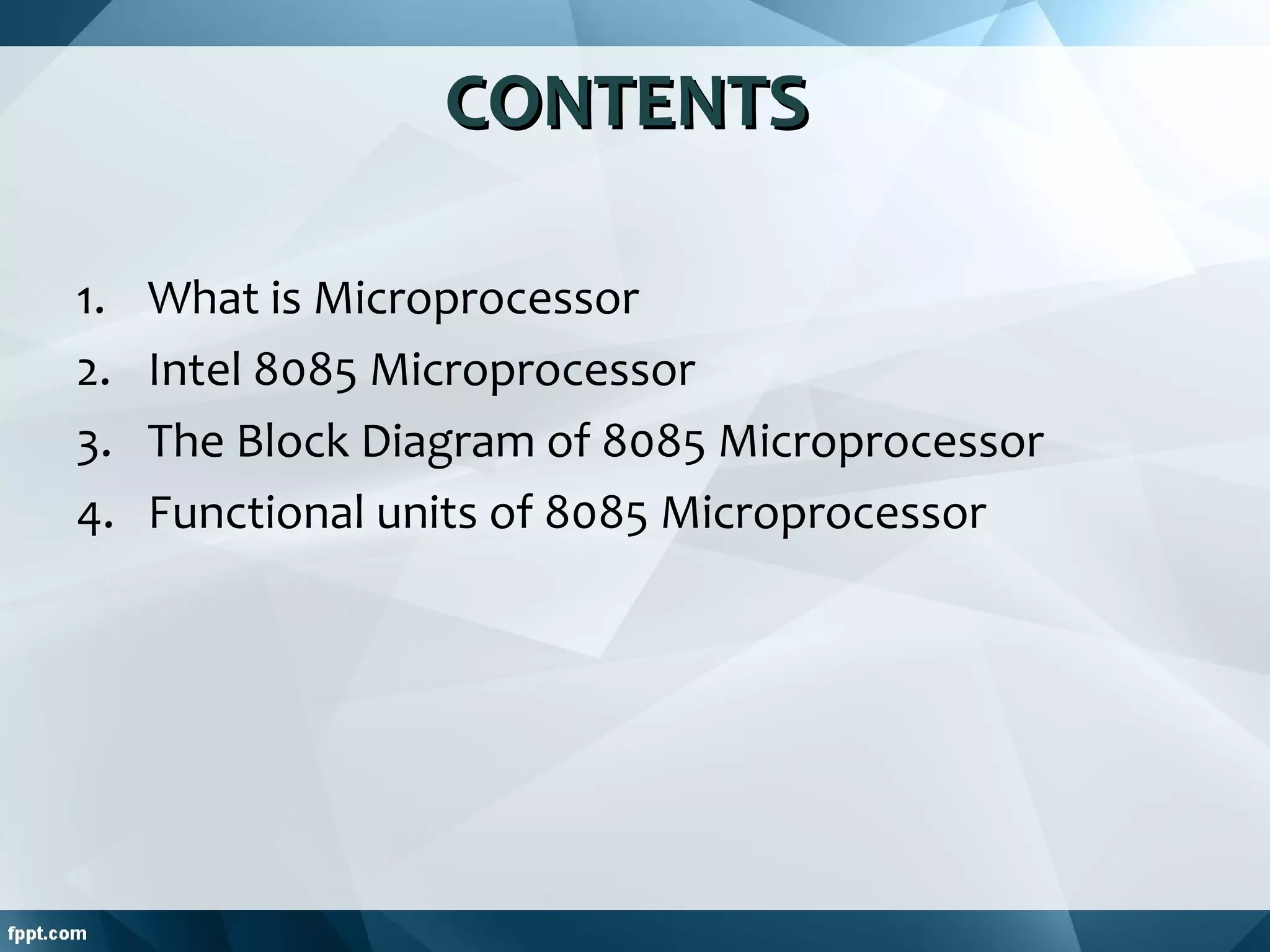 CONTENTS

1. What is Microprocessor
2. Intel 8085 Microprocessor
3. The Block Diagram of 8085 Microprocessor
4. Functional units of 8085 Microprocessor

fppt.com